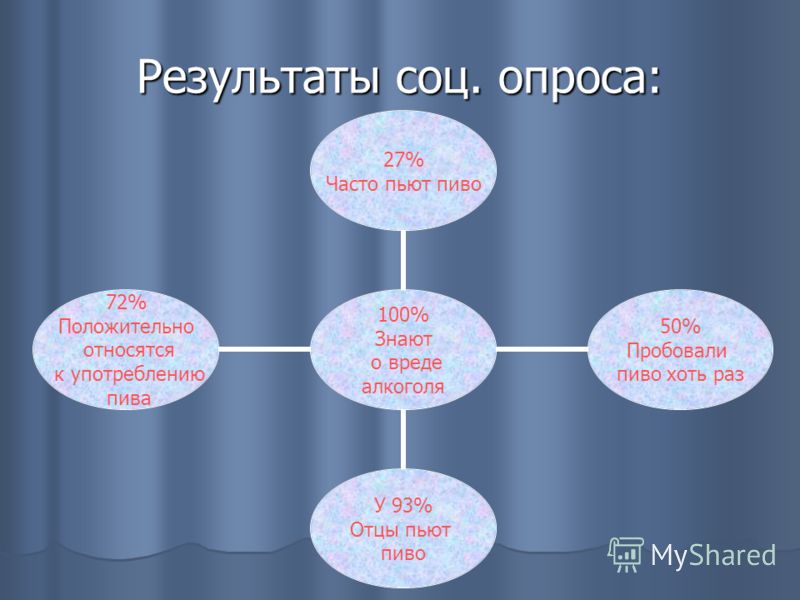 Результаты соц. опроса:

27%
Часто пьют пиво

72%
Положительно относятся к употреблению пива

100%
Знают о вреде алкоголя

50%
Пробовали пиво хоть раз

У 93%
Отцы пьют пиво

MyShared